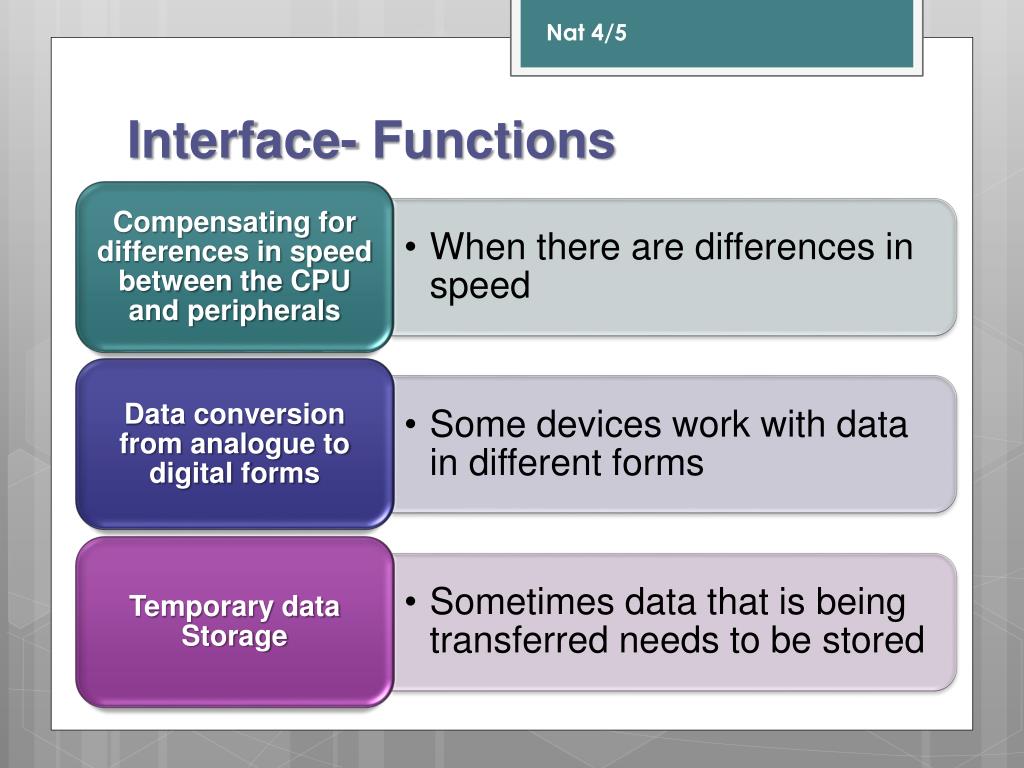 Nat 4/5

Interface- Functions

Compensating for differences in speed between the CPU and peripherals

• When there are differences in speed

Data conversion from analogue to digital forms

• Some devices work with data in different forms

Temporary data Storage

• Sometimes data that is being transferred needs to be stored